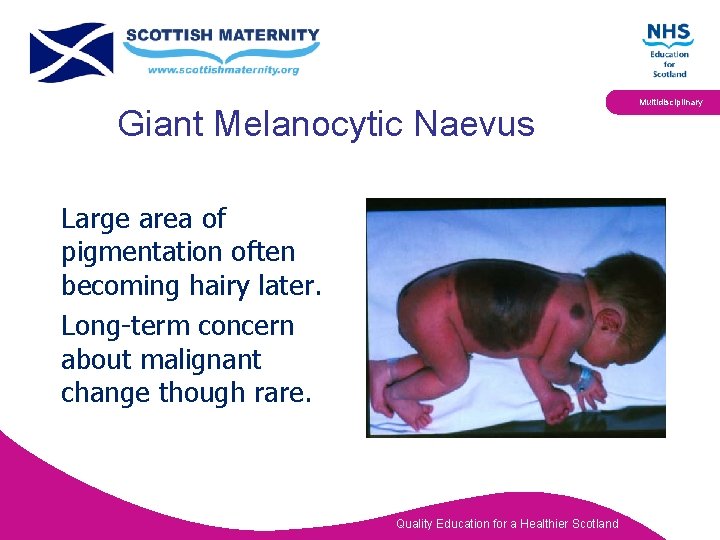 SCOTTISH MATERNITY
www.scottishmaternity.org

NHS
Education for Scotland

Multidisciplinary

Giant Melanocytic Naevus

Large area of pigmentation often becoming hairy later.

Long-term concern about malignant change though rare.

Quality Education for a Healthier Scotland